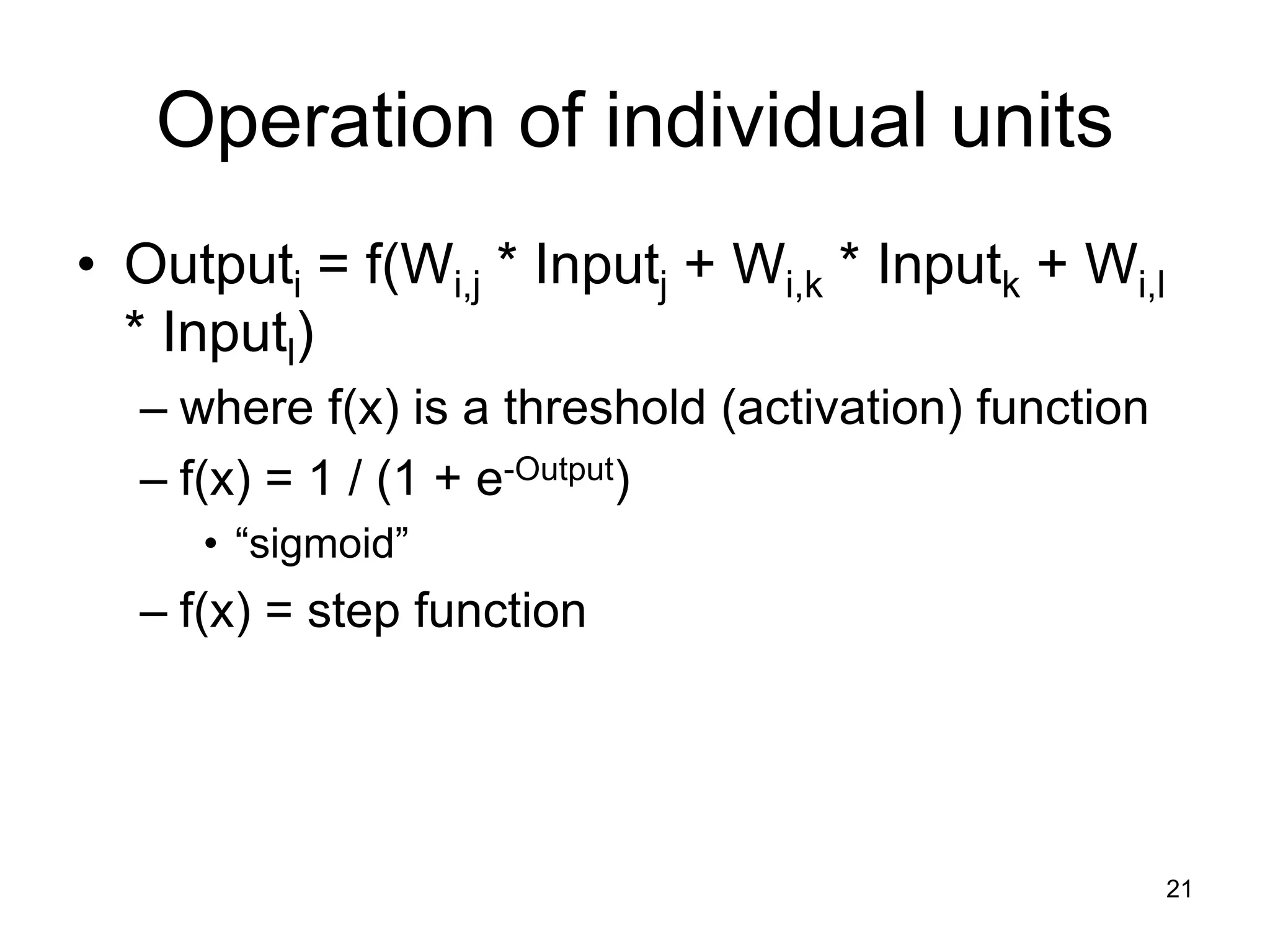 Operation of individual units

• $Output_i = f(W_{i,j} * Input_j + W_{i,k} * Input_k + W_{i,l} * Input_l)$
– where f(x) is a threshold (activation) function
– $f(x) = 1 / (1 + e^{-Output})$
• “sigmoid”
– f(x) = step function

21